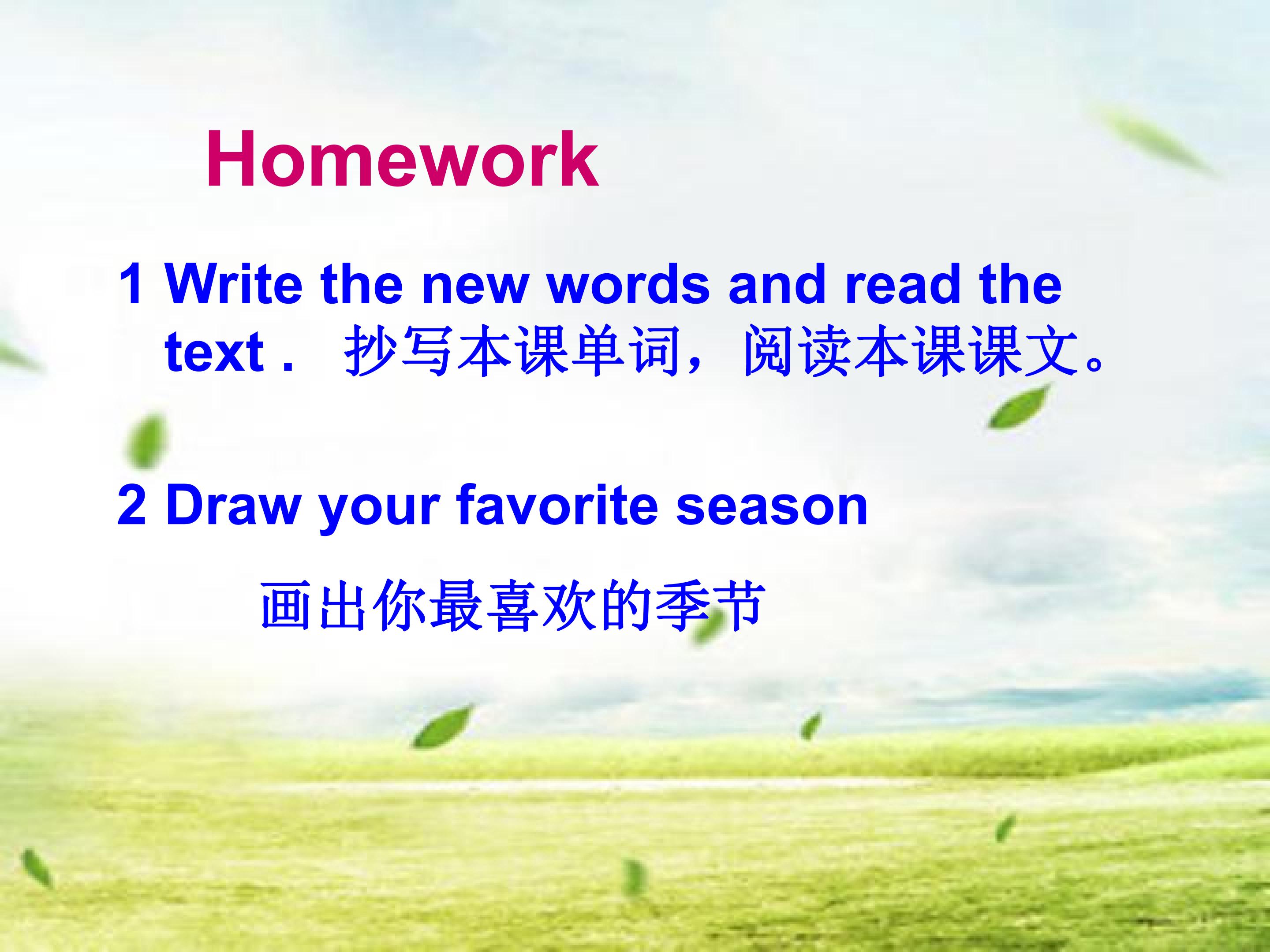 Homework

1 Write the new words and read the text . 抄写本课单词，阅读本课课文。

2 Draw your favorite season

画出你最喜欢的季节